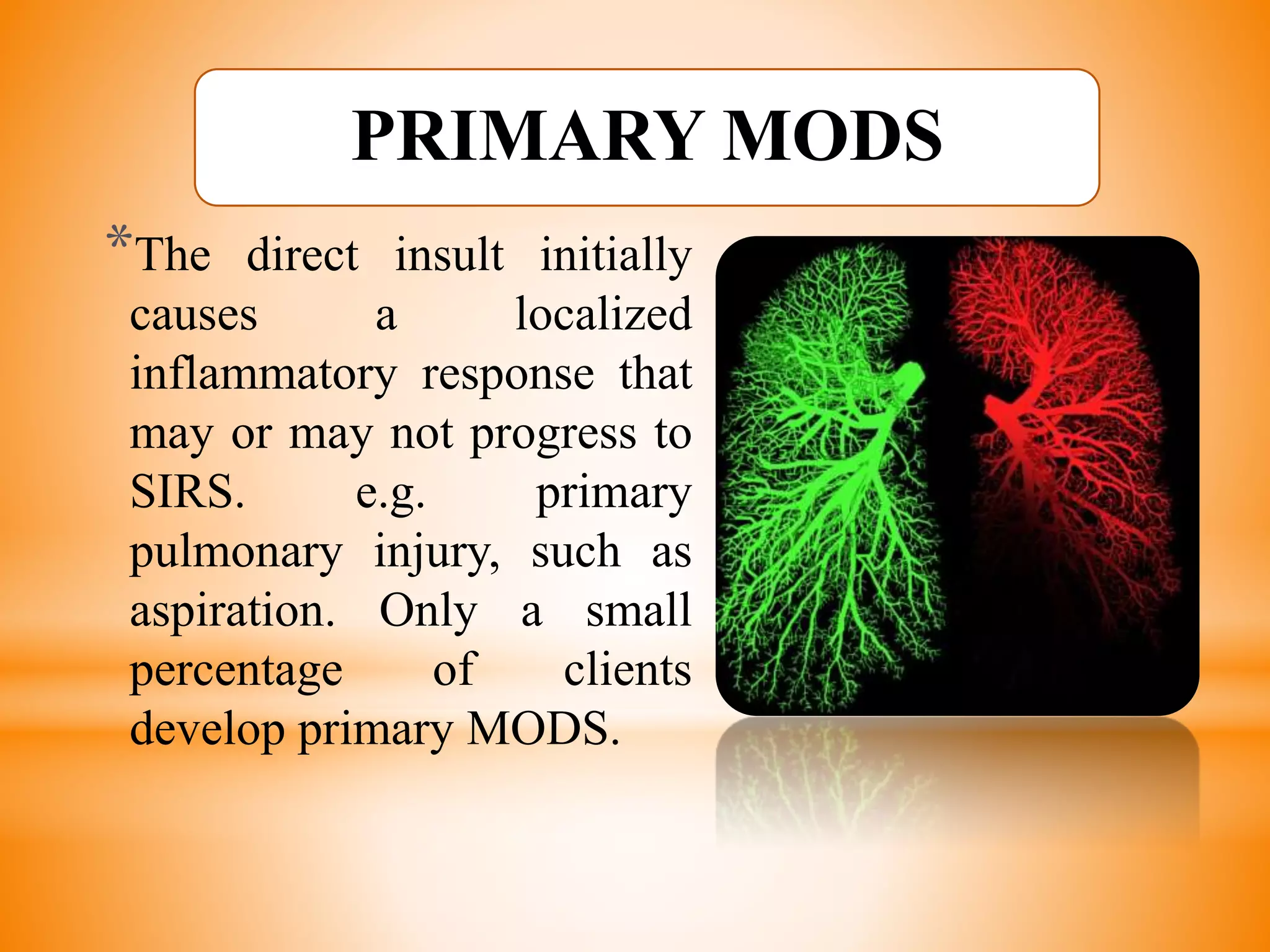 PRIMARY MODS

*The direct insult initially causes a localized inflammatory response that may or may not progress to SIRS. e.g. primary pulmonary injury, such as aspiration. Only a small percentage of clients develop primary MODS.